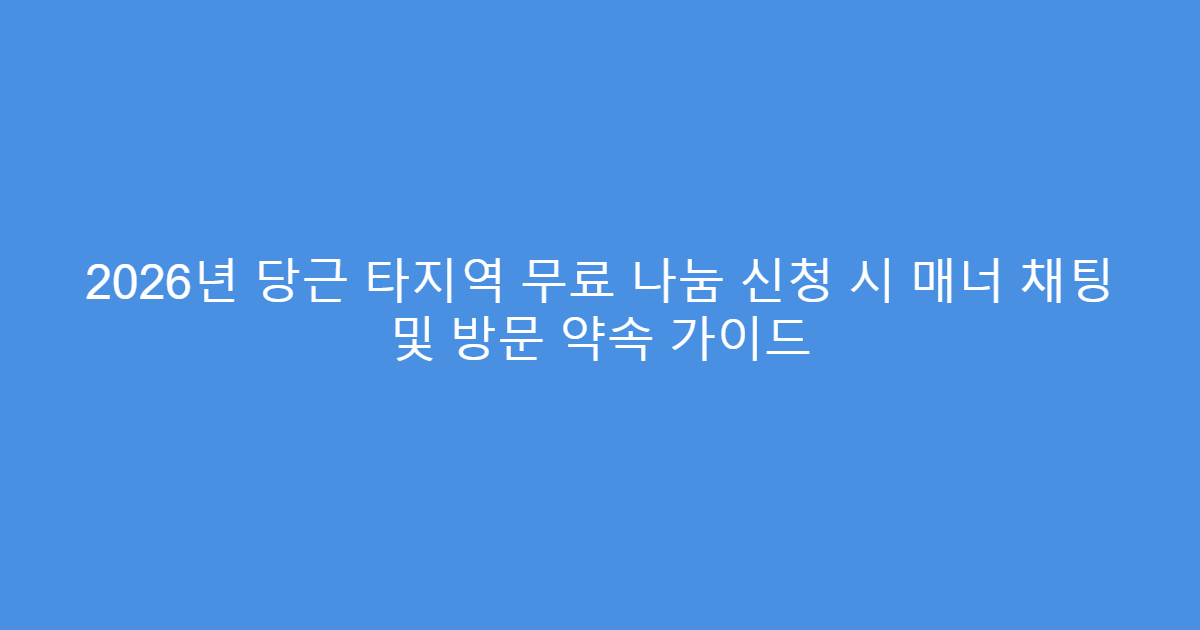 2026년 당근 타지역 무료 나눔 신청 시 매너 채팅 및 방문 약속 가이드